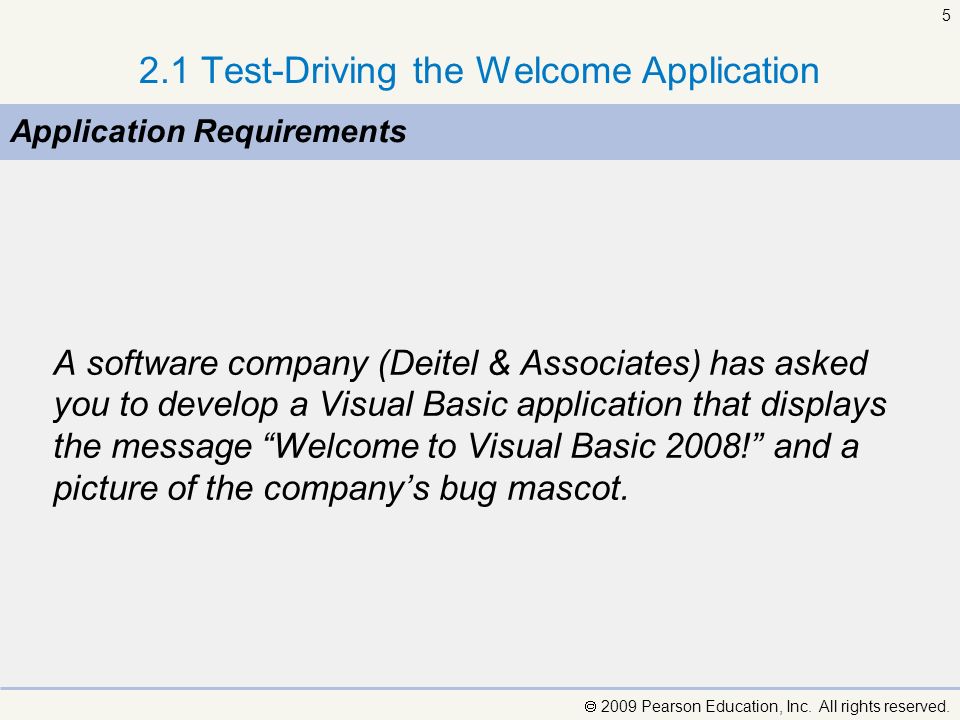 5

2.1 Test-Driving the Welcome Application

Application Requirements

A software company (Deitel & Associates) has asked you to develop a Visual Basic application that displays the message “Welcome to Visual Basic 2008!” and a picture of the company’s bug mascot.

© 2009 Pearson Education, Inc. All rights reserved.